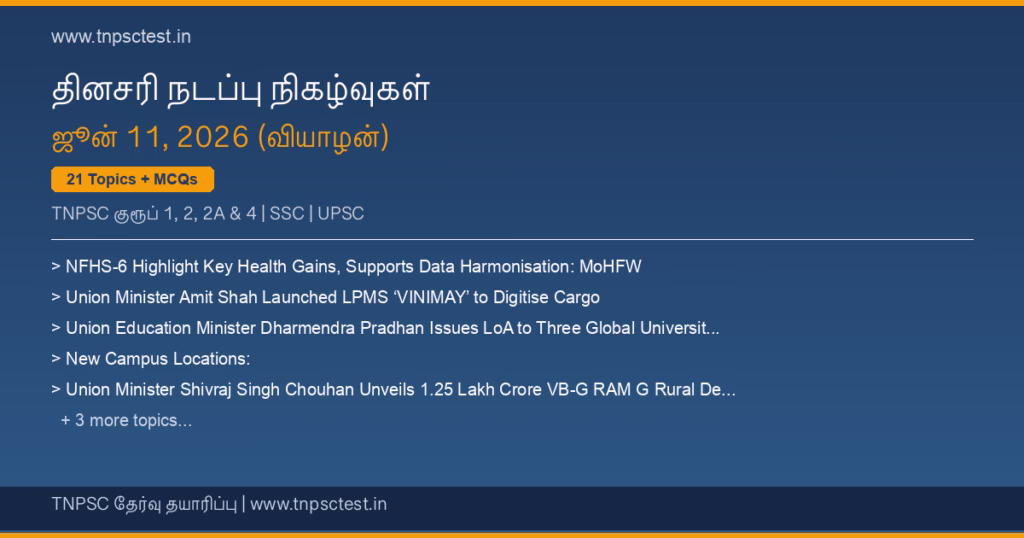 www.tnpsctest.in

தினசரி நடப்பு நிகழ்வுகள்

ஜூன் 11, 2026 (வியாழன்)

21 Topics + MCQs

TNPSC குரூப் 1, 2, 2A & 4 | SSC | UPSC

> NFHS-6 Highlight Key Health Gains, Supports Data Harmonisation: MoHFW

> Union Minister Amit Shah Launched LPMS 'VINIMAY' to Digitise Cargo

> Union Education Minister Dharmendra Pradhan Issues LoA to Three Global Universit...

> New Campus Locations:

> Union Minister Shivraj Singh Chouhan Unveils 1.25 Lakh Crore VB-G RAM G Rural De...

+ 3 more topics...

TNPSC தேர்வு தயாரிப்பு | www.tnpsctest.in